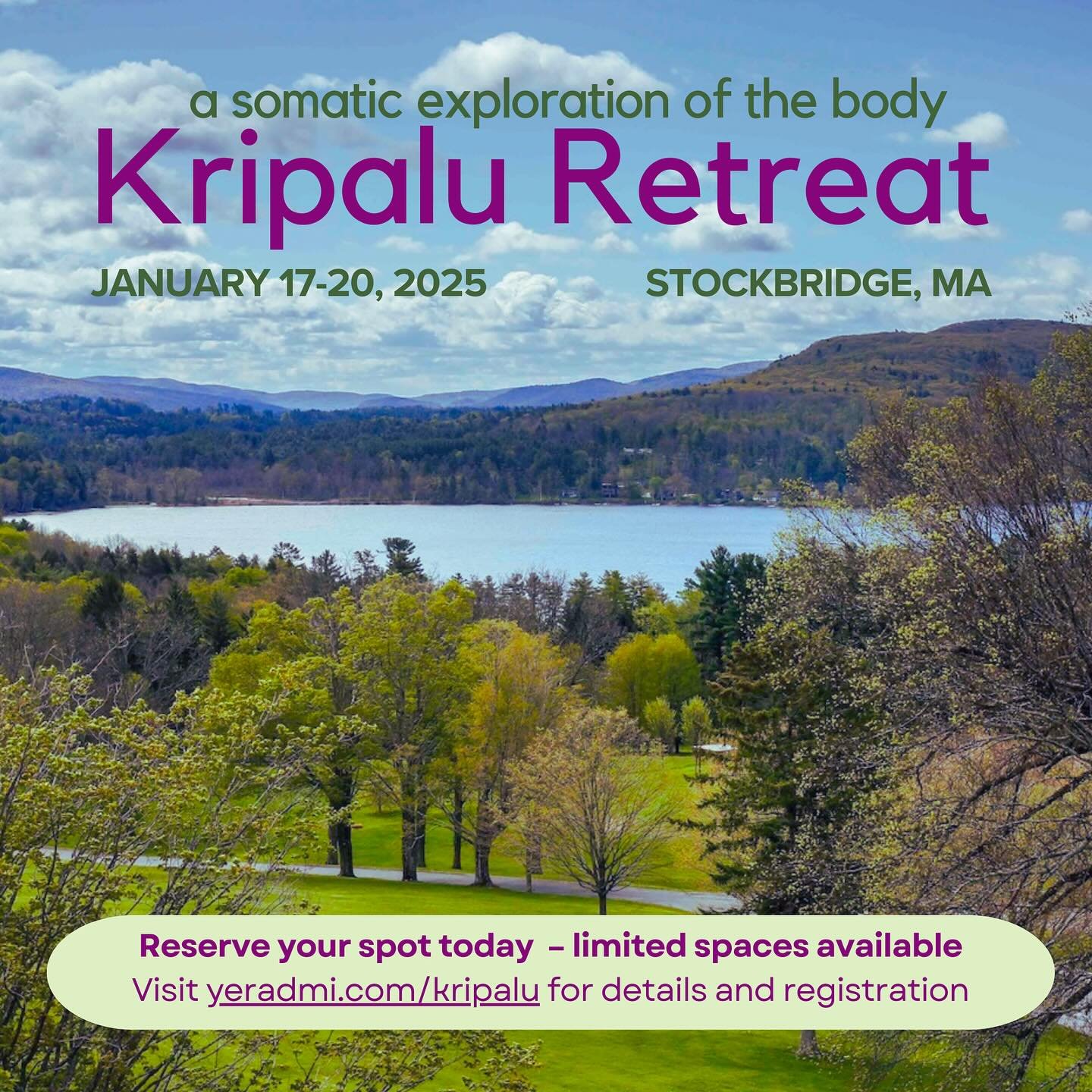 a somatic exploration of the body
Kripalu Retreat
JANUARY 17-20, 2025
STOCKBRIDGE, MA

Reserve your spot today – limited spaces available
Visit yeradmi.com/kripalu for details and registration